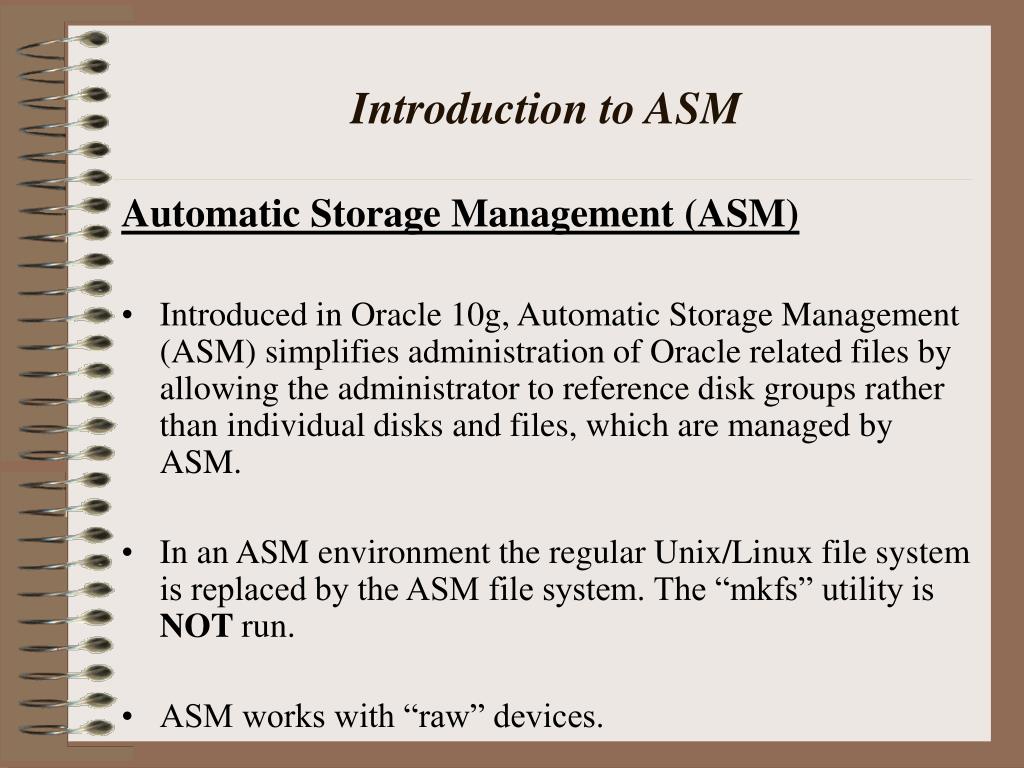 Introduction to ASM

Automatic Storage Management (ASM)

• Introduced in Oracle 10g, Automatic Storage Management (ASM) simplifies administration of Oracle related files by allowing the administrator to reference disk groups rather than individual disks and files, which are managed by ASM.

• In an ASM environment the regular Unix/Linux file system is replaced by the ASM file system. The “mkfs” utility is NOT run.

• ASM works with “raw” devices.